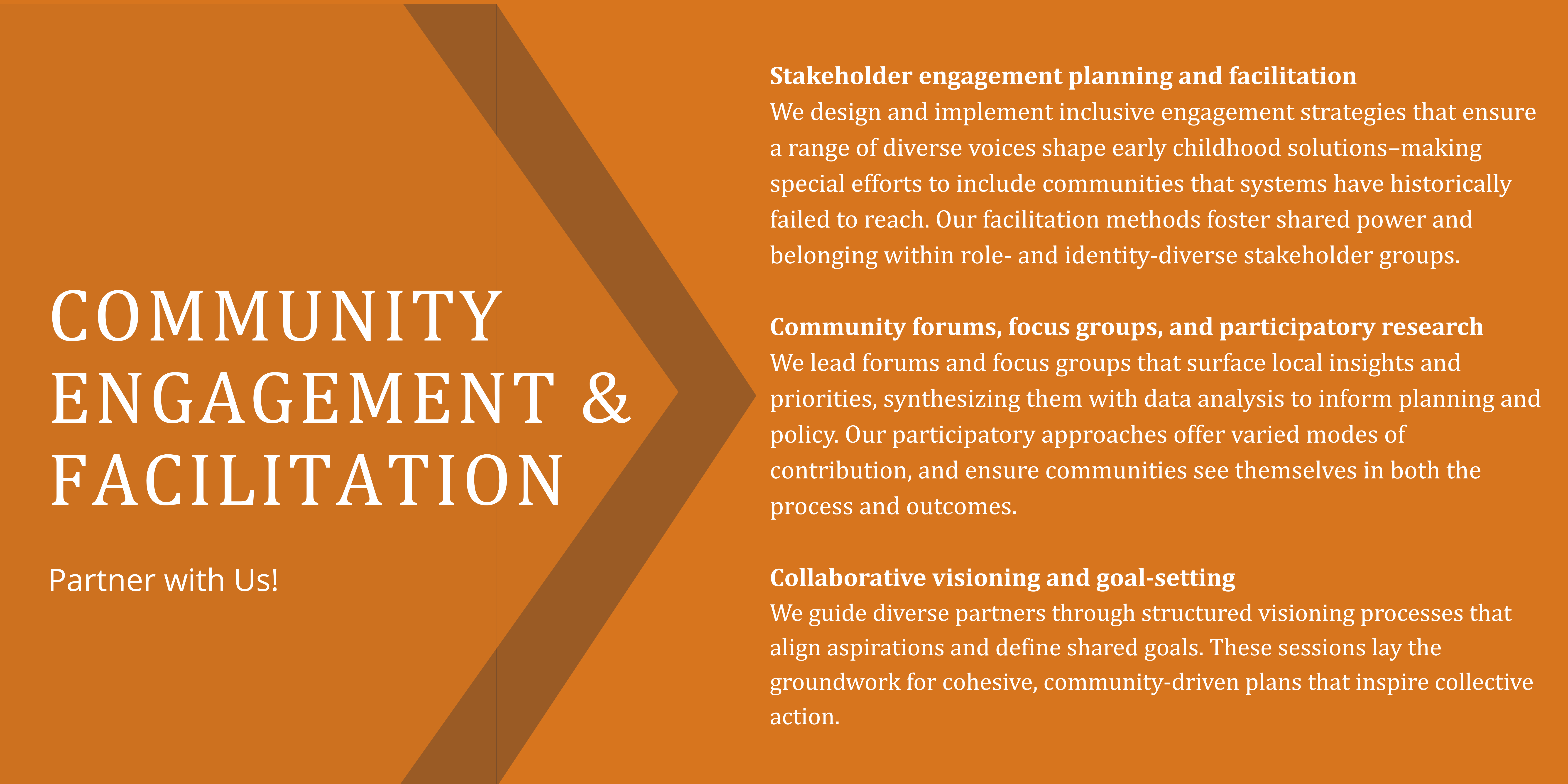 COMMUNITY
ENGAGEMENT &
FACILITATION

Partner with Us!

Stakeholder engagement planning and facilitation
We design and implement inclusive engagement strategies that ensure a range of diverse voices shape early childhood solutions–making special efforts to include communities that systems have historically failed to reach. Our facilitation methods foster shared power and belonging within role- and identity-diverse stakeholder groups.

Community forums, focus groups, and participatory research
We lead forums and focus groups that surface local insights and priorities, synthesizing them with data analysis to inform planning and policy. Our participatory approaches offer varied modes of contribution, and ensure communities see themselves in both the process and outcomes.

Collaborative visioning and goal-setting
We guide diverse partners through structured visioning processes that align aspirations and define shared goals. These sessions lay the groundwork for cohesive, community-driven plans that inspire collective action.